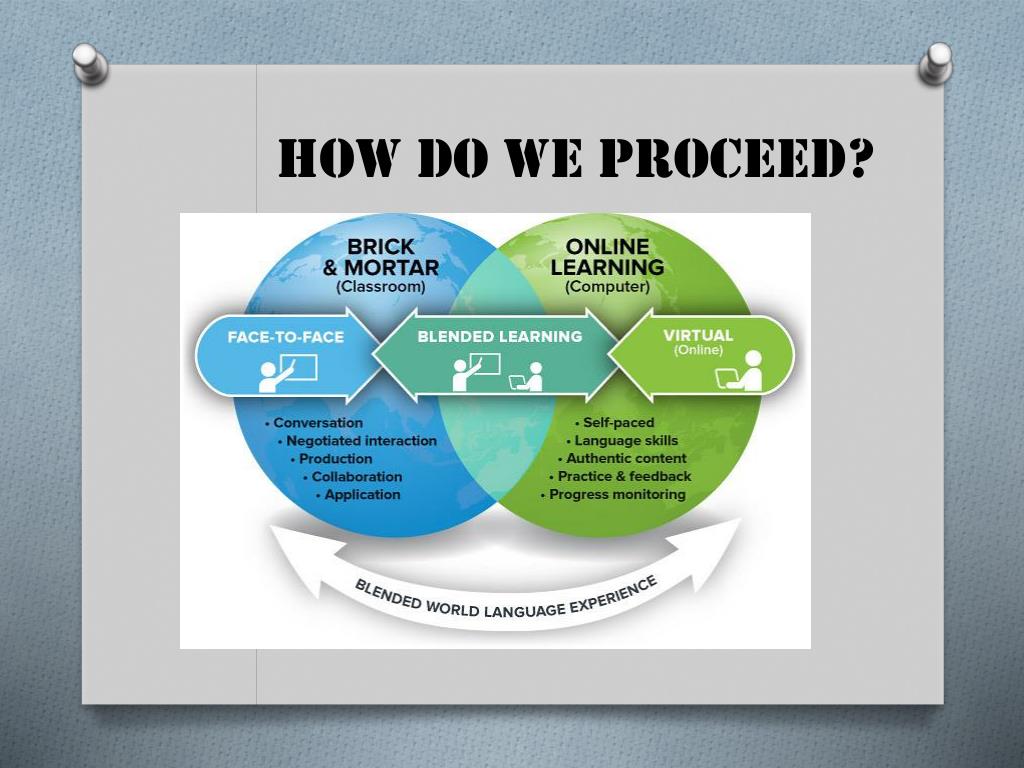 HOW DO WE PROCEED?

BRICK & MORTAR
(Classroom)

ONLINE LEARNING
(Computer)

FACE-TO-FACE

BLENDED LEARNING

VIRTUAL
(Online)

• Conversation
• Negotiated interaction
• Production
• Collaboration
• Application

• Self-paced
• Language skills
• Authentic content
• Practice & feedback
• Progress monitoring

BLENDED WORLD LANGUAGE EXPERIENCE